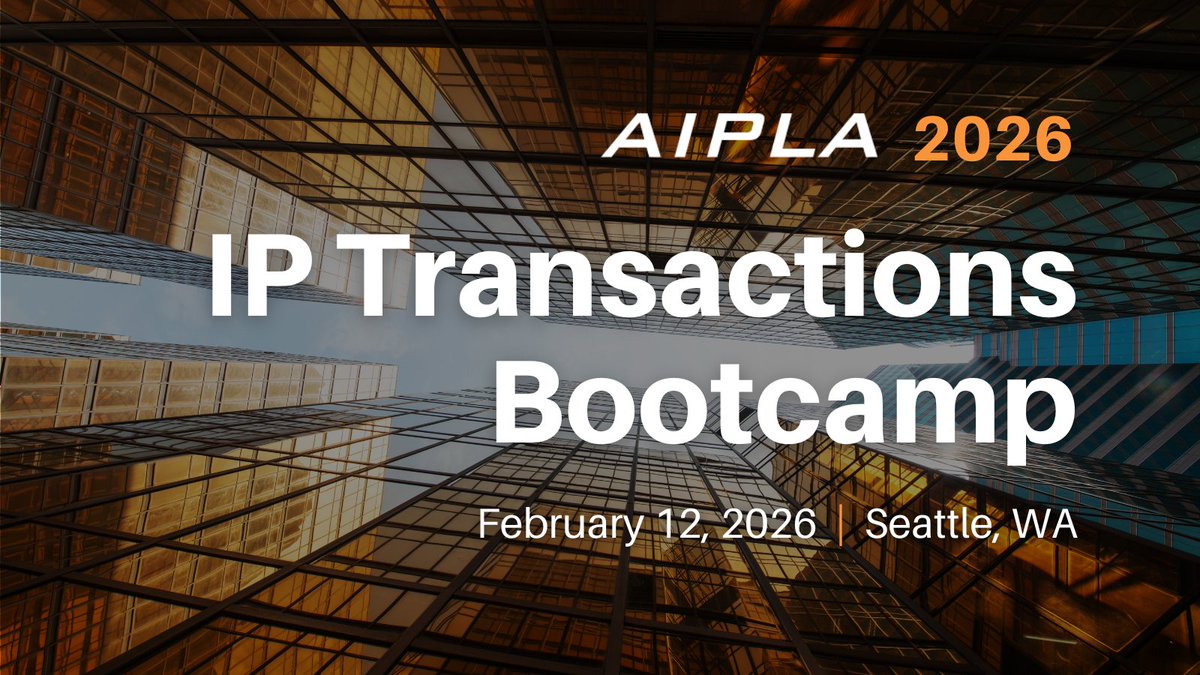 AIPLA 2026

IP Transactions Bootcamp

February 12, 2026 | Seattle, WA